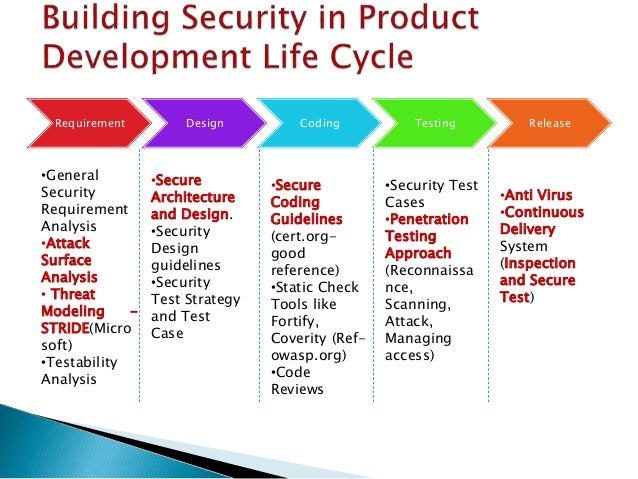 Building Security in Product Development Life Cycle

Requirement

Design

Coding

Testing

Release

•General Security Requirement Analysis
•Attack Surface Analysis
• Threat Modeling – STRIDE(Microsoft)
•Testability Analysis

•Secure Architecture and Design.
•Security Design guidelines
•Security Test Strategy and Test Case

•Secure Coding Guidelines (cert.org- good reference)
•Static Check Tools like Fortify, Coverity (Ref- owasp.org)
•Code Reviews

•Security Test Cases
•Penetration Testing Approach (Reconnaissance, Scanning, Attack, Managing access)

•Anti Virus
•Continuous Delivery System (Inspection and Secure Test)